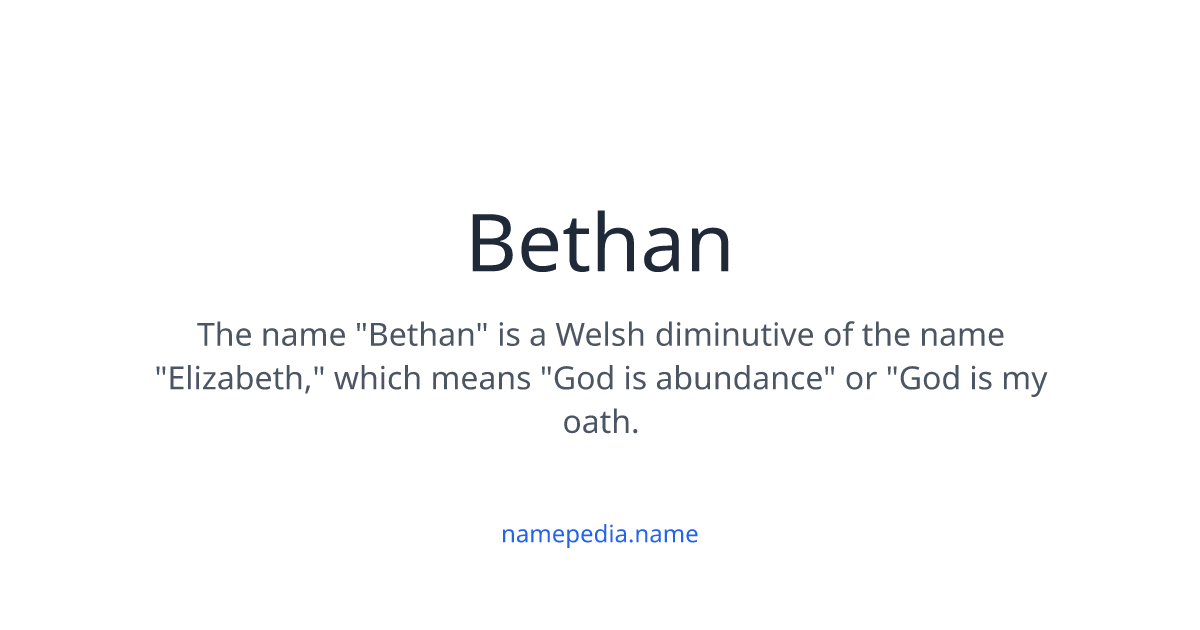 Bethan

The name "Bethan" is a Welsh diminutive of the name "Elizabeth," which means "God is abundance" or "God is my oath.

namepedia.name